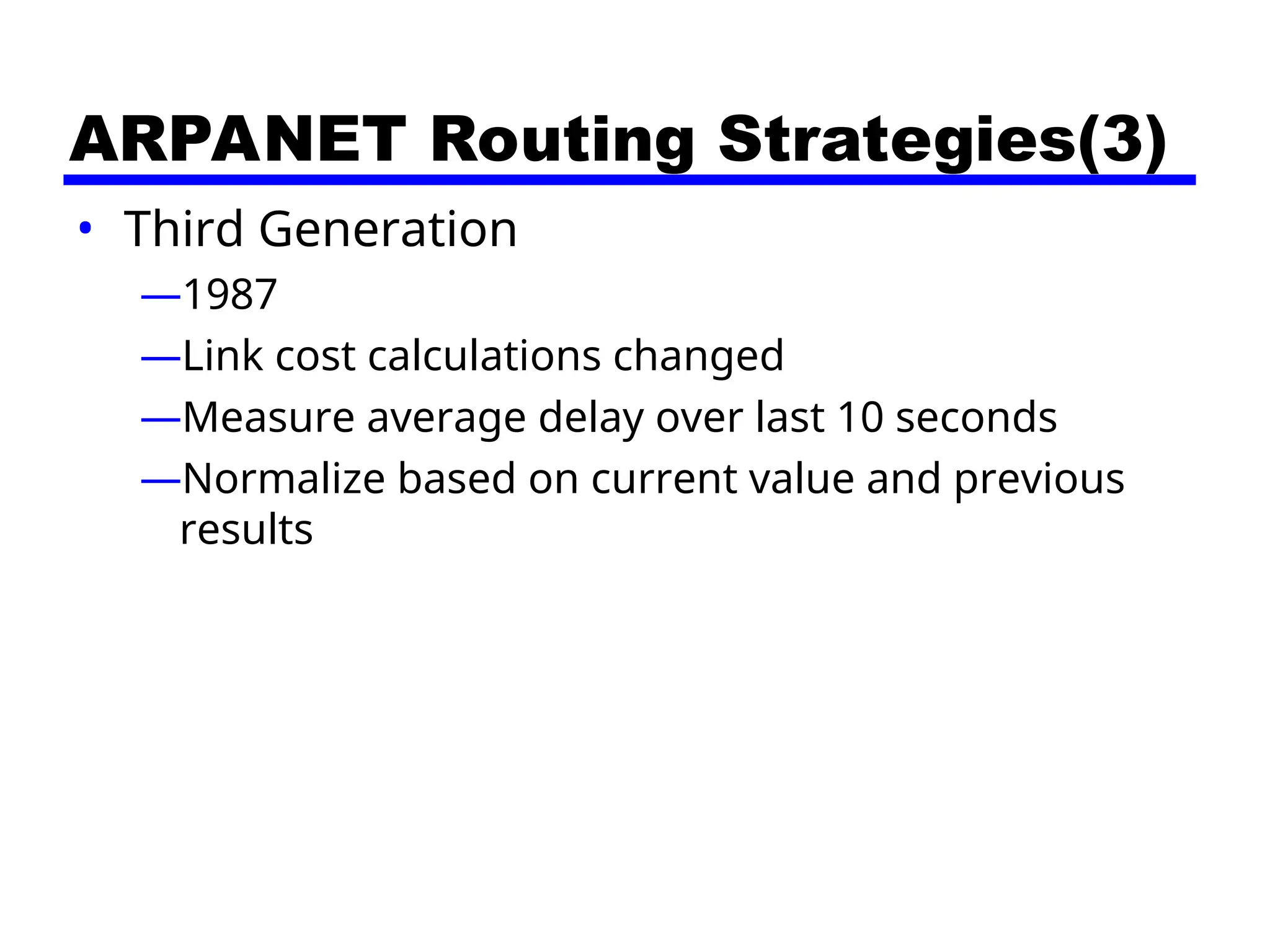 ARPANET Routing Strategies(3)

• Third Generation

—1987

—Link cost calculations changed

—Measure average delay over last 10 seconds

—Normalize based on current value and previous results